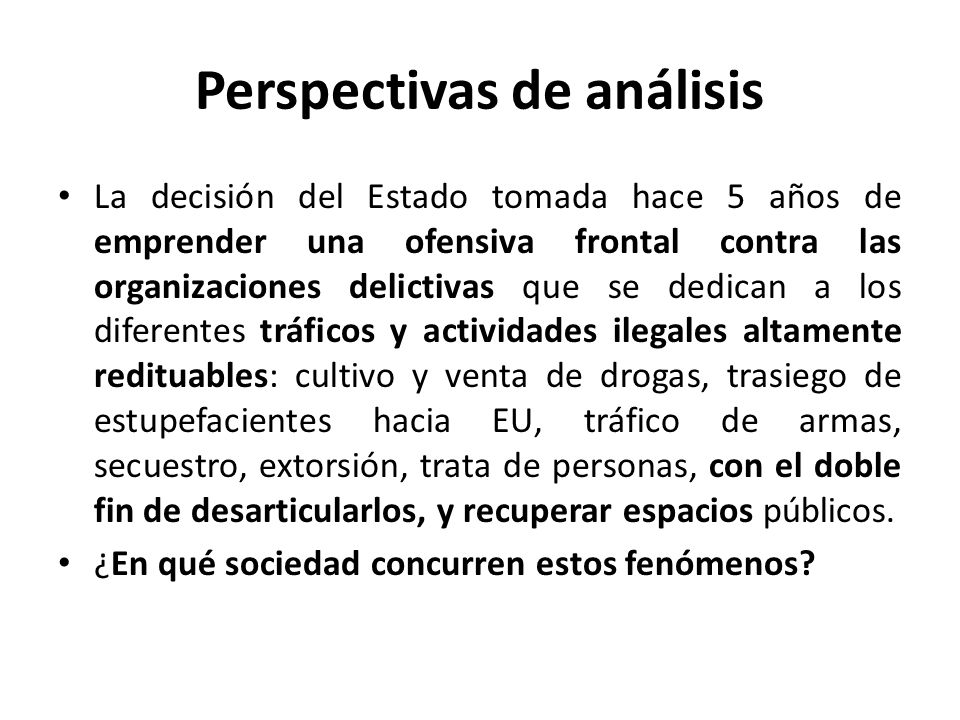 Perspectivas de análisis

• La decisión del Estado tomada hace 5 años de emprender una ofensiva frontal contra las organizaciones delictivas que se dedican a los diferentes tráficos y actividades ilegales altamente redituables: cultivo y venta de drogas, trasiego de estupefacientes hacia EU, tráfico de armas, secuestro, extorsión, trata de personas, con el doble fin de desarticularlos, y recuperar espacios públicos.

• ¿En qué sociedad concurren estos fenómenos?